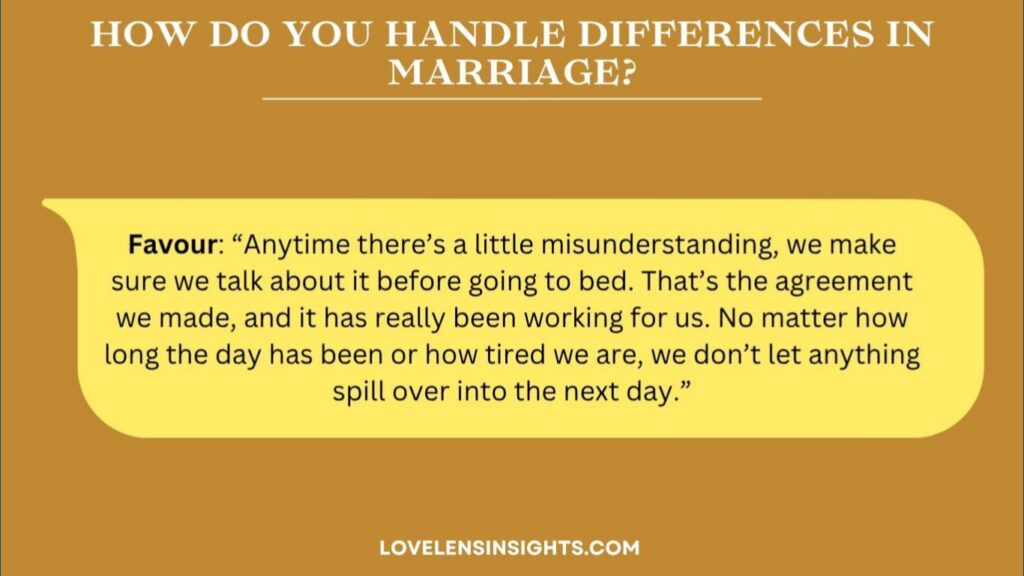 HOW DO YOU HANDLE DIFFERENCES IN MARRIAGE?

Favour: “Anytime there’s a little misunderstanding, we make sure we talk about it before going to bed. That’s the agreement we made, and it has really been working for us. No matter how long the day has been or how tired we are, we don’t let anything spill over into the next day.”

LOVELENSINSIGHTS.COM